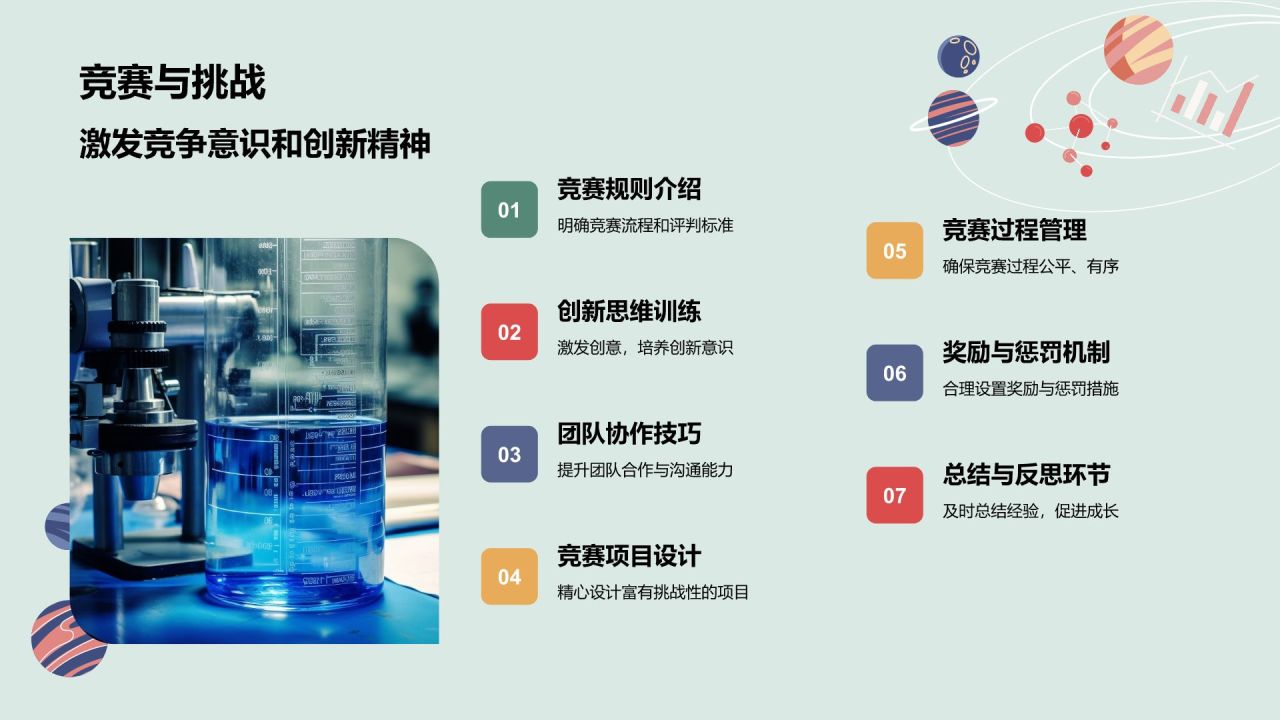 竞赛与挑战

激发竞争意识和创新精神

01
竞赛规则介绍
明确竞赛流程和评判标准

02
创新思维训练
激发创意，培养创新意识

03
团队协作技巧
提升团队合作与沟通能力

04
竞赛项目设计
精心设计富有挑战性的项目

05
竞赛过程管理
确保竞赛过程公平、有序

06
奖励与惩罚机制
合理设置奖励与惩罚措施

07
总结与反思环节
及时总结经验，促进成长